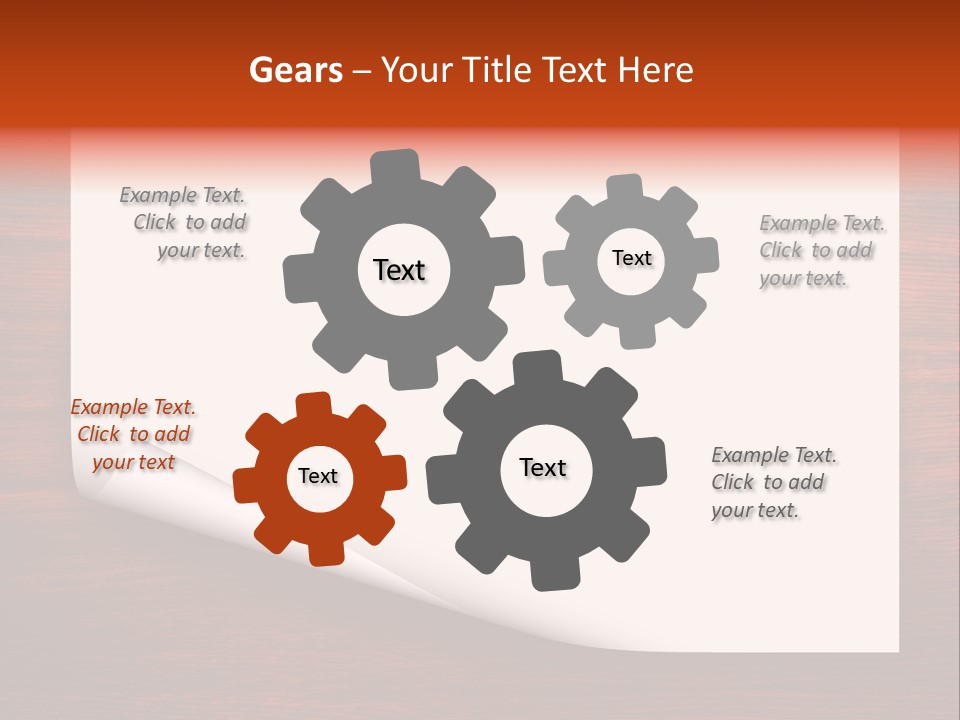 Gears – Your Title Text Here

Example Text. Click to add your text.

Text

Text

Example Text. Click to add your text.

Example Text. Click to add your text

Text

Text

Example Text. Click to add your text.